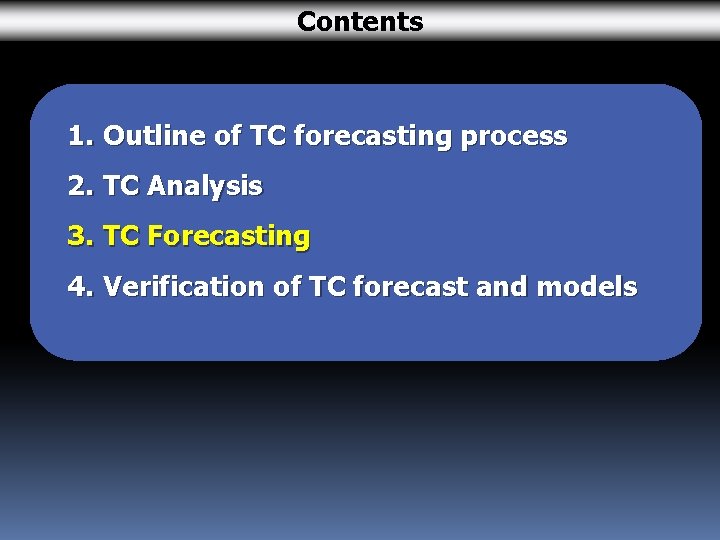 Contents

1. Outline of TC forecasting process

2. TC Analysis

3. TC Forecasting

4. Verification of TC forecast and models